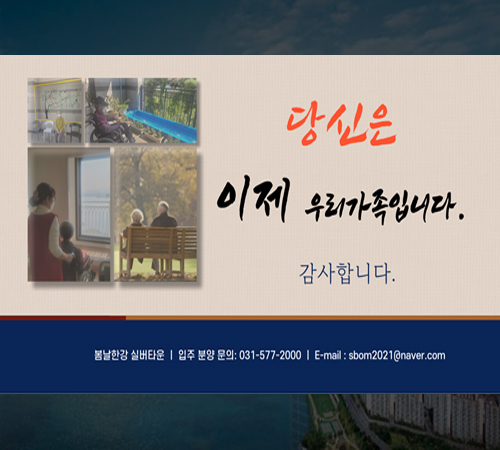 당신은

이제 우리가족입니다.

감사합니다.

봄날한강 실버타운 | 입주 분양 문의: 031-577-2000 | E-mail : sbom2021@naver.com